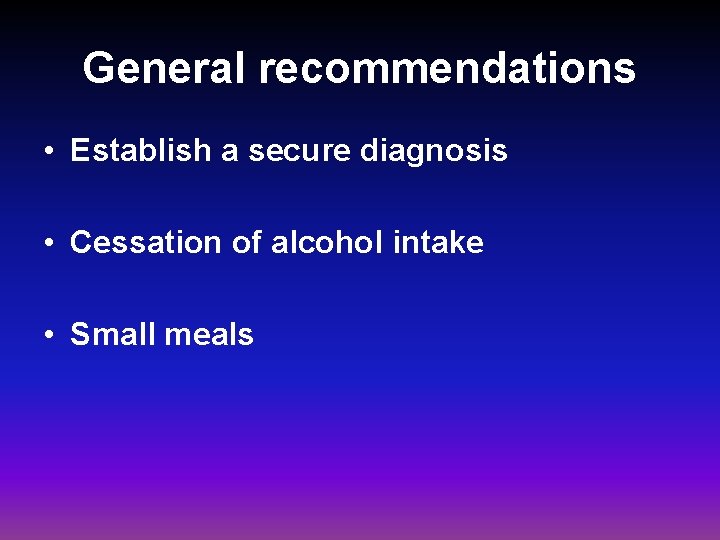 General recommendations

• Establish a secure diagnosis

• Cessation of alcohol intake

• Small meals